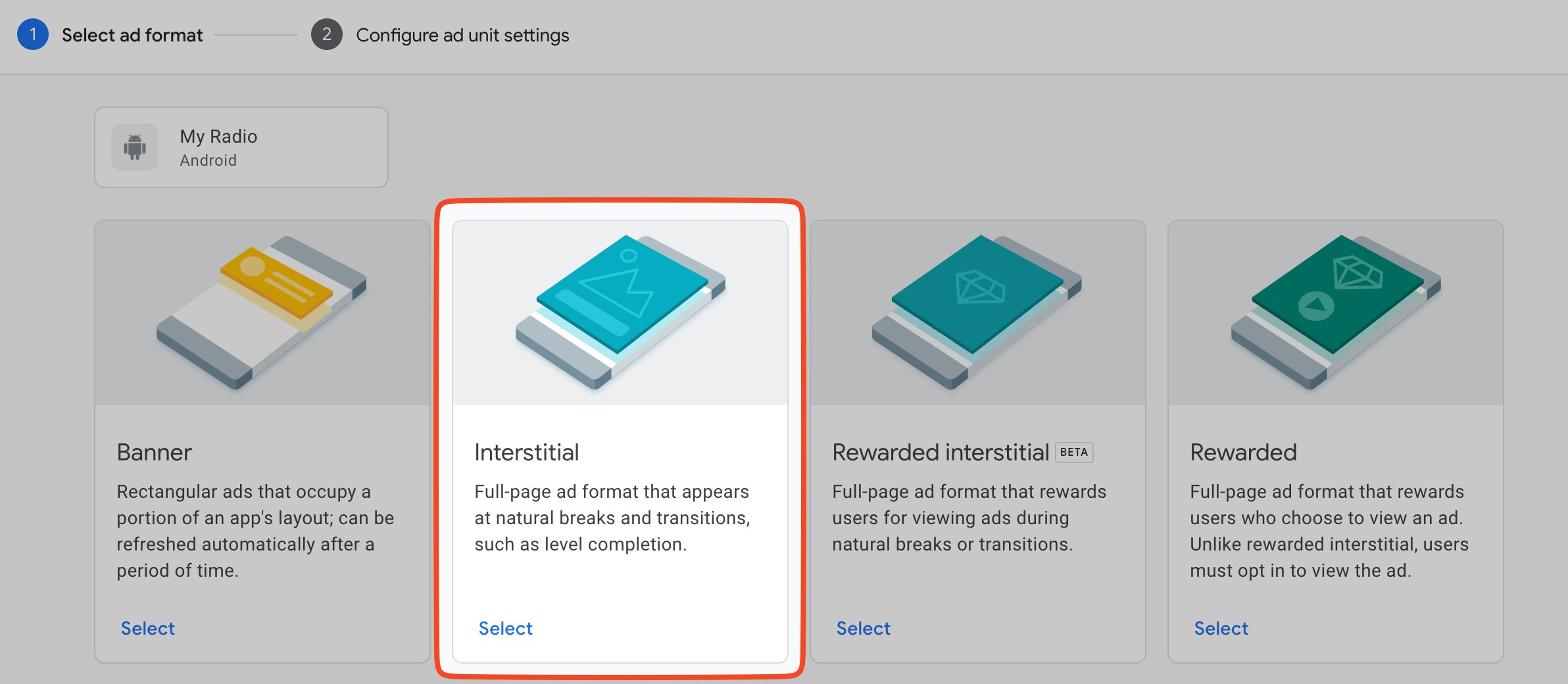 1 Select ad format 2 Configure ad unit settings

My Radio
Android

Banner

Rectangular ads that occupy a portion of an app's layout; can be refreshed automatically after a period of time.

Select

Interstitial

Full-page ad format that appears at natural breaks and transitions, such as level completion.

Select

Rewarded interstitial BETA

Full-page ad format that rewards users for viewing ads during natural breaks or transitions.

Select

Rewarded

Full-page ad format that rewards users who choose to view an ad. Unlike rewarded interstitial, users must opt in to view the ad.

Select